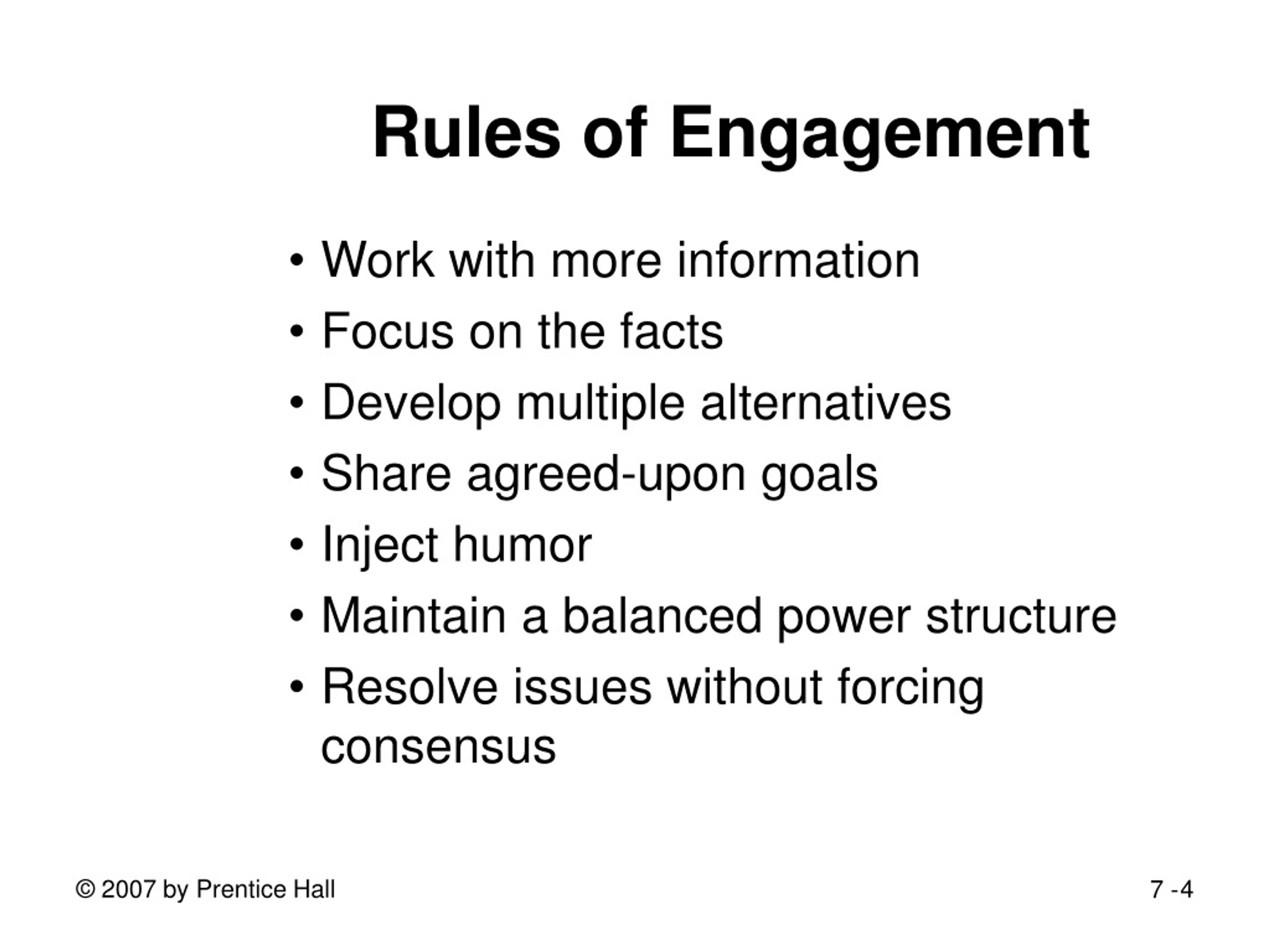 Rules of Engagement

• Work with more information
• Focus on the facts
• Develop multiple alternatives
• Share agreed-upon goals
• Inject humor
• Maintain a balanced power structure
• Resolve issues without forcing consensus

© 2007 by Prentice Hall

7 -4